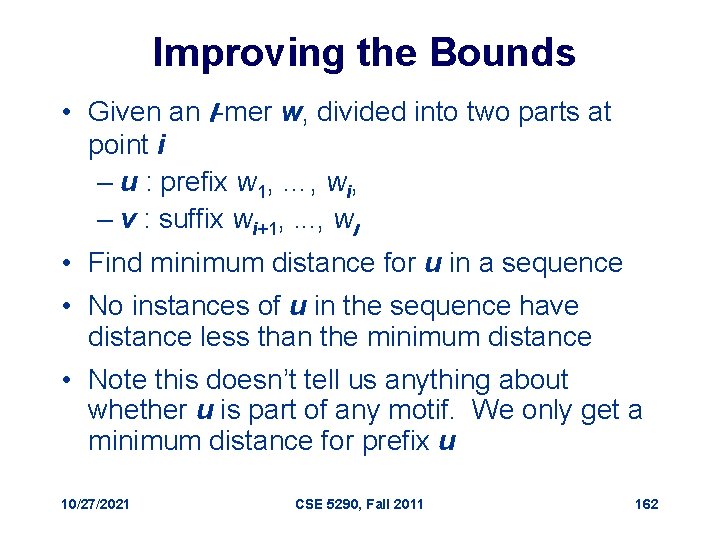 Improving the Bounds

• Given an $l$-mer $w$, divided into two parts at point $i$

– $u$ : prefix $w_1, \ldots, w_i$,

– $v$ : suffix $w_{i+1}, \ldots, w_l$

• Find minimum distance for $u$ in a sequence

• No instances of $u$ in the sequence have distance less than the minimum distance

• Note this doesn't tell us anything about whether $u$ is part of any motif. We only get a minimum distance for prefix $u$

10/27/2021

CSE 5290, Fall 2011

162